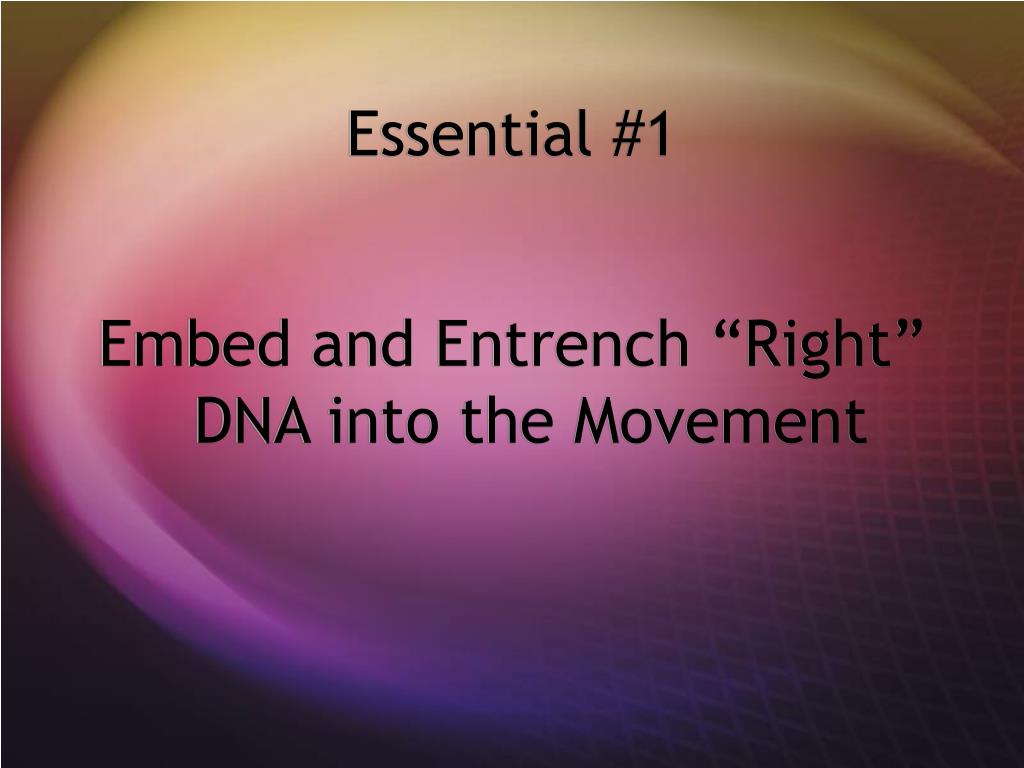 Essential #1

Embed and Entrench “Right” DNA into the Movement